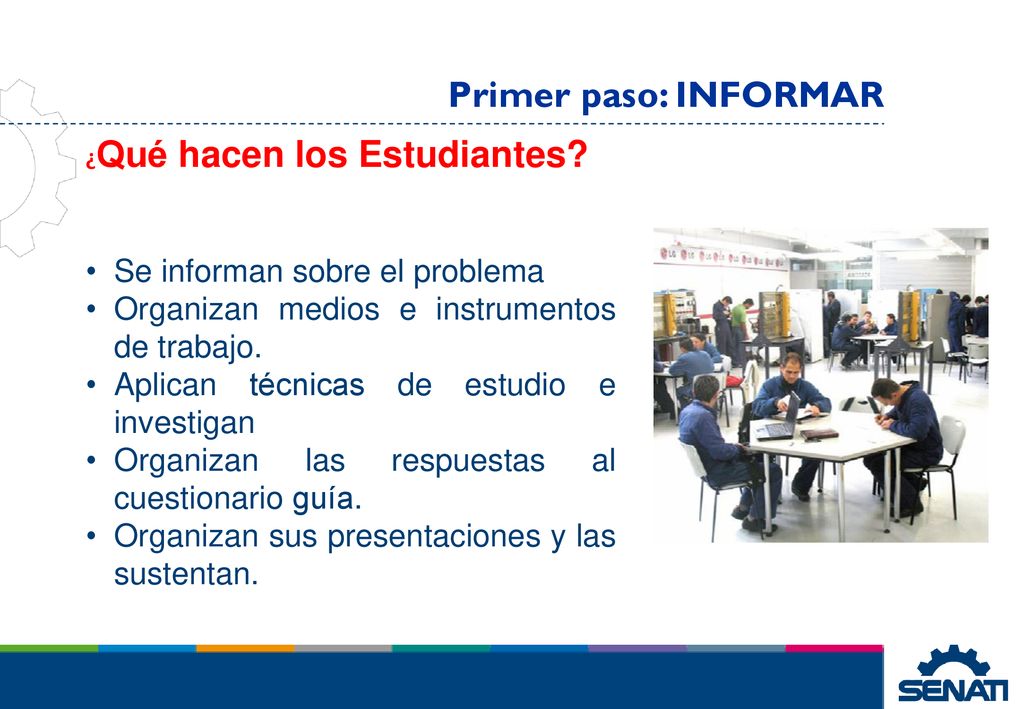 Primer paso: INFORMAR

¿Qué hacen los Estudiantes?

• Se informan sobre el problema
• Organizan medios e instrumentos de trabajo.
• Aplican técnicas de estudio e investigan
• Organizan las respuestas al cuestionario guía.
• Organizan sus presentaciones y las sustentan.

SENATI